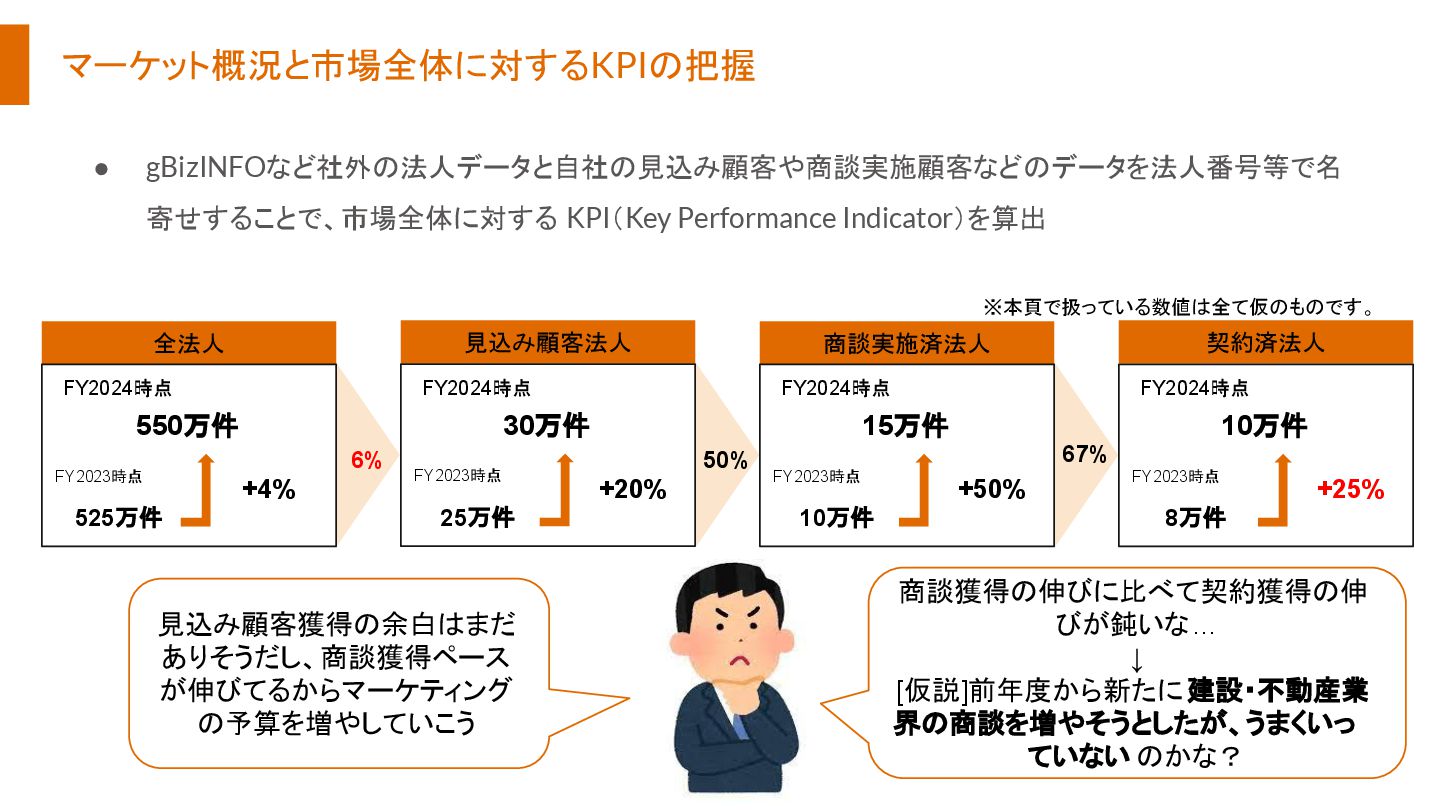 マーケット概況と市場全体に対するKPIの把握

● gBizINFOなど社外の法人データと自社の見込み顧客や商談実施顧客などのデータを法人番号等で名寄せすることで、市場全体に対する KPI（Key Performance Indicator）を算出

※本頁で扱っている数値は全て仮のものです。

全法人
FY2024時点
550万件
FY2023時点
525万件
+4%

6%

見込み顧客法人
FY2024時点
30万件
FY2023時点
25万件
+20%

50%

商談実施済法人
FY2024時点
15万件
FY2023時点
10万件
+50%

67%

契約済法人
FY2024時点
10万件
FY2023時点
8万件
+25%

見込み顧客獲得の余白はまだありそうだし、商談獲得ペースが伸びてるからマーケティングの予算を増やしていこう

商談獲得の伸びに比べて契約獲得の伸びが鈍いな…
↓
[仮説]前年度から新たに建設・不動産業界の商談を増やそうとしたが、うまくいっていない のかな？